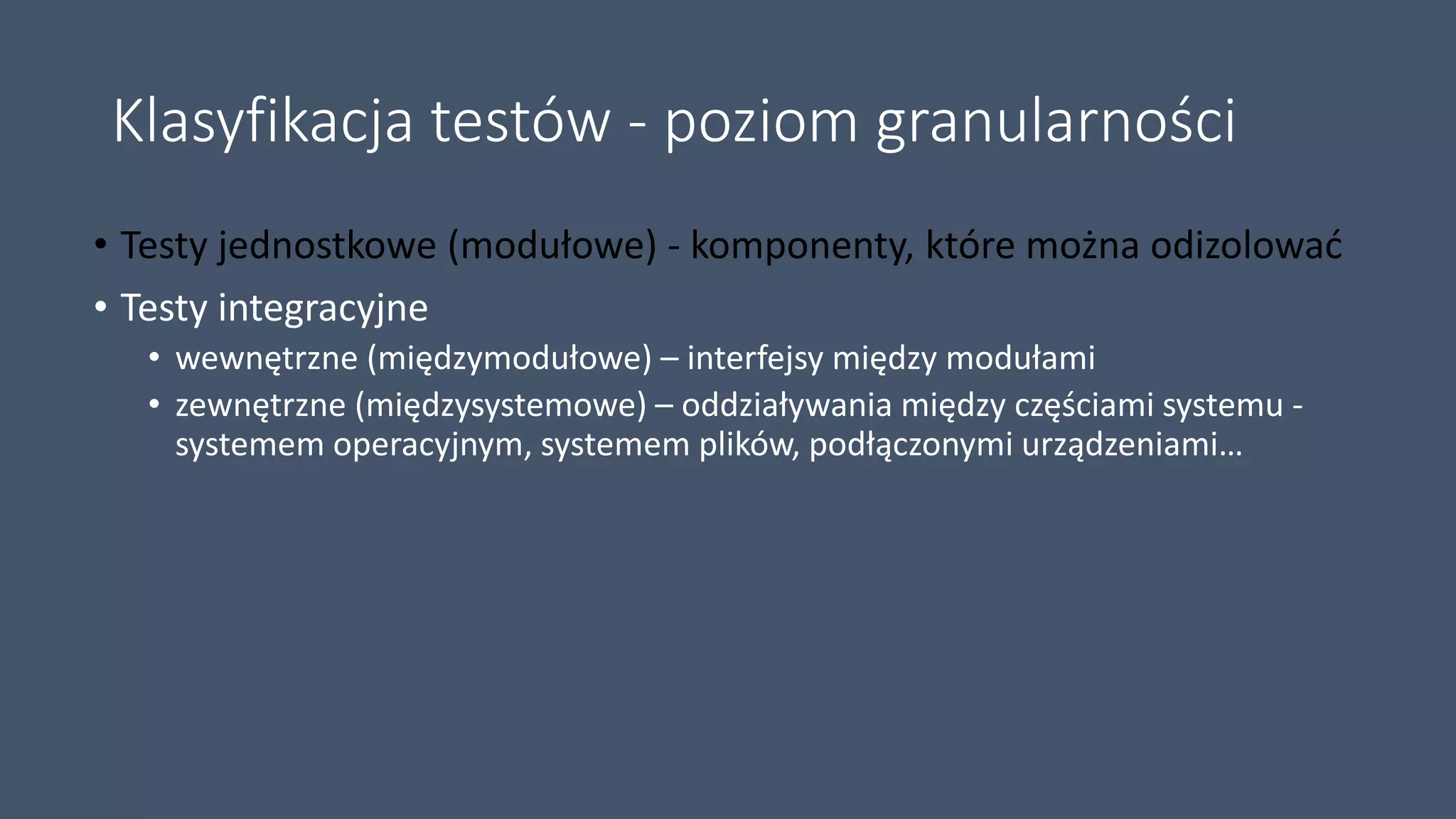 Klasyfikacja testów - poziom granularności

• Testy jednostkowe (modułowe) - komponenty, które można odizolować

• Testy integracyjne
  • wewnętrzne (międzymodułowe) – interfejsy między modułami
  • zewnętrzne (międzysystemowe) – oddziaływania między częściami systemu - systemem operacyjnym, systemem plików, podłączonymi urządzeniami…